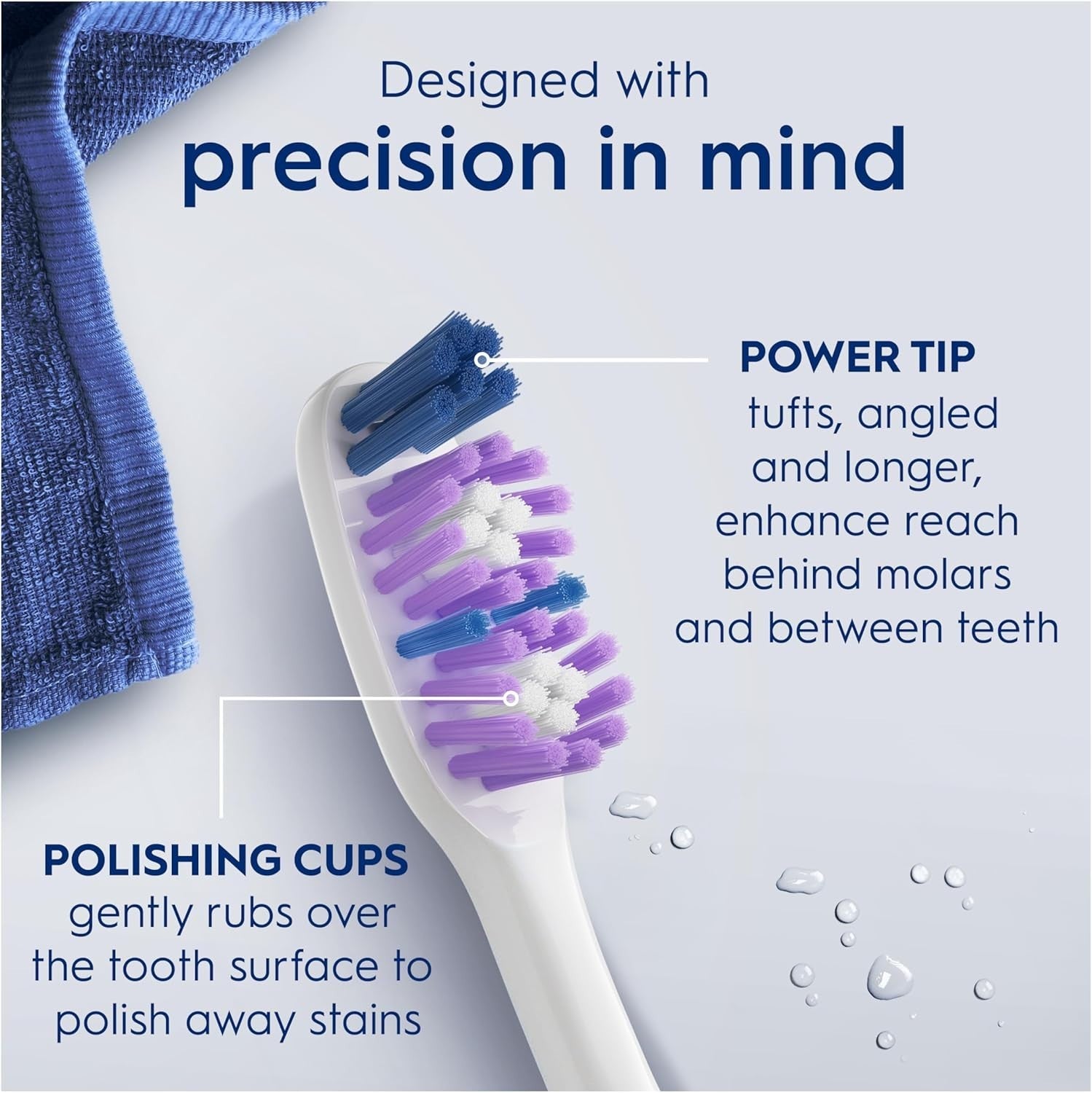 Designed with
precision in mind

POWER TIP
tufts, angled and longer, enhance reach behind molars and between teeth

POLISHING CUPS
gently rubs over the tooth surface to polish away stains